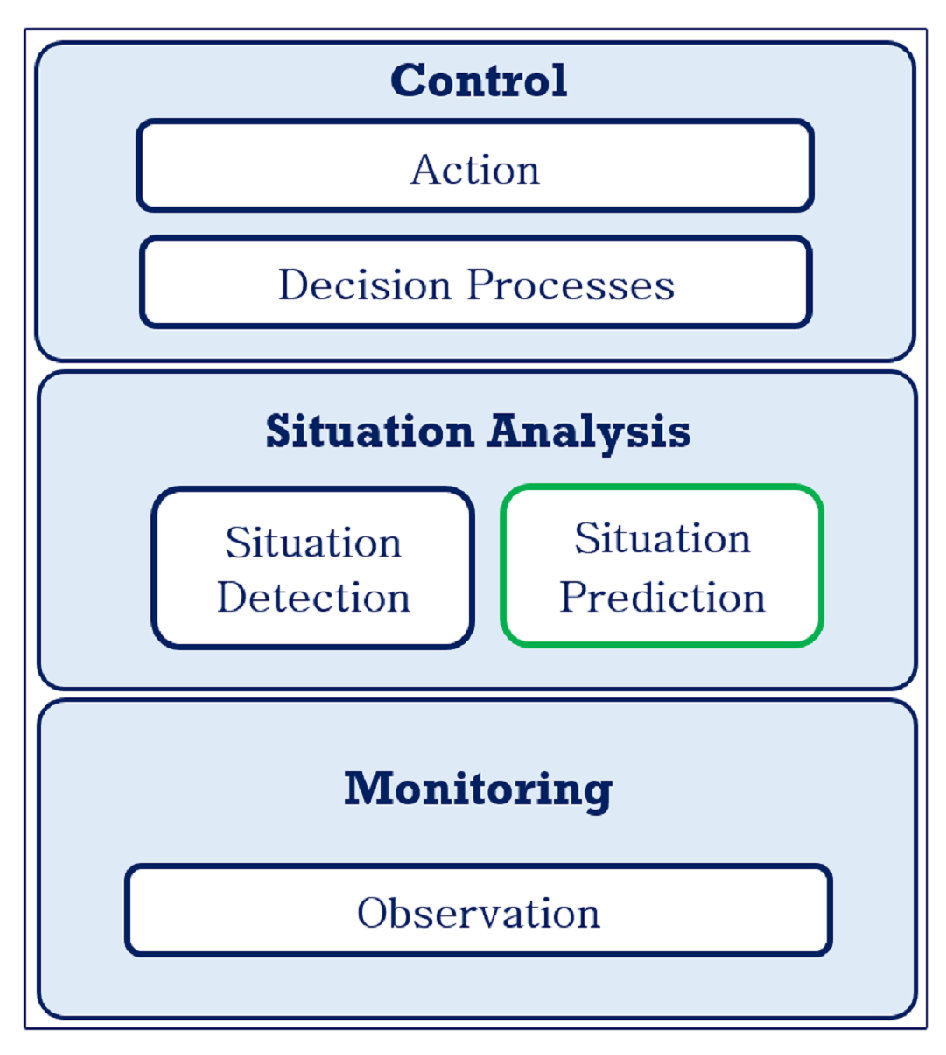 Control

Action

Decision Processes

Situation Analysis

Situation Detection

Situation Prediction

Monitoring

Observation